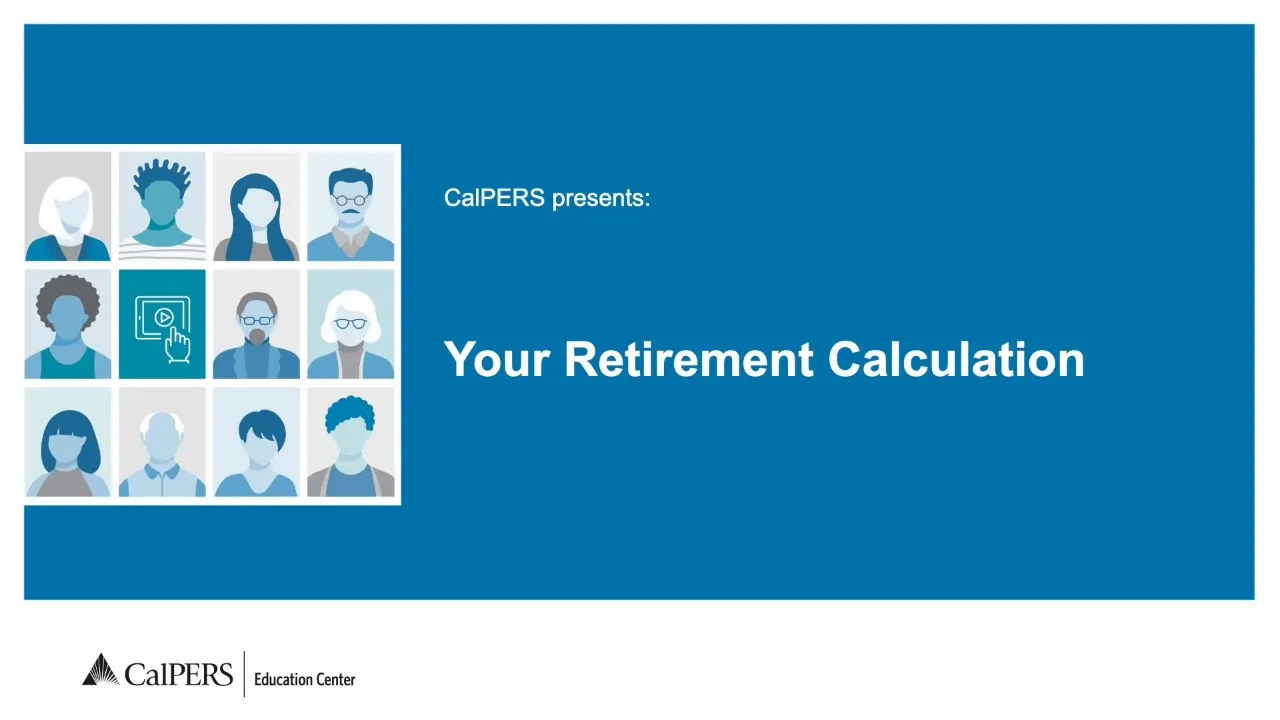 CalPERS presents:

Your Retirement Calculation

CalPERS | Education Center